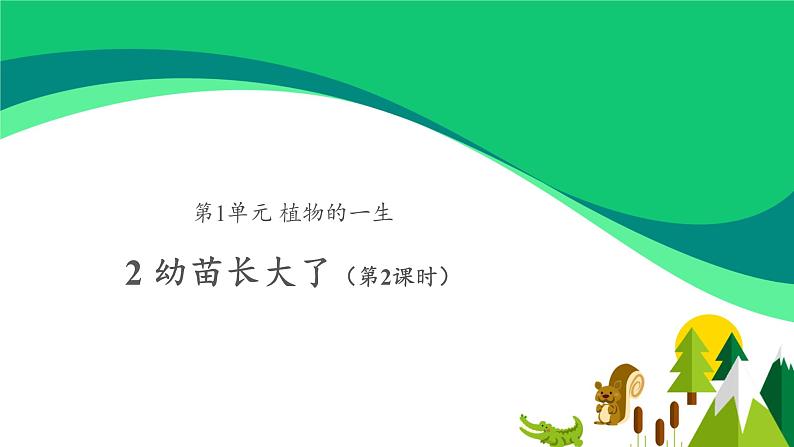 第1单元 植物的一生

2 幼苗长大了（第2课时）